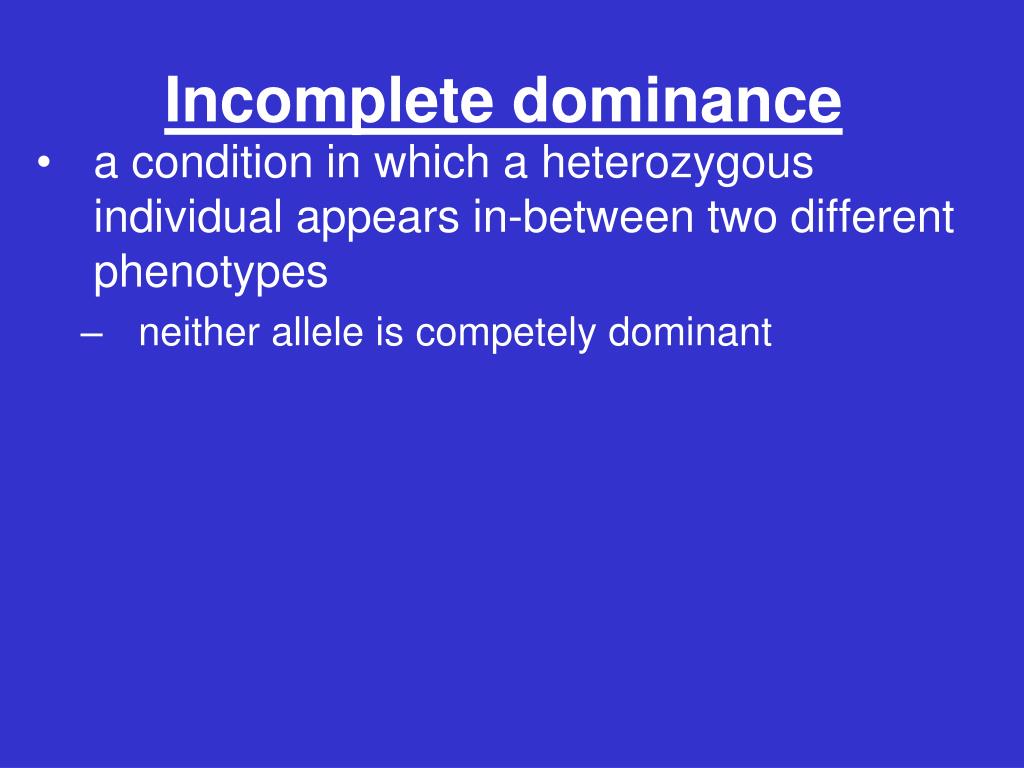 Incomplete dominance

• a condition in which a heterozygous individual appears in-between two different phenotypes

– neither allele is competely dominant